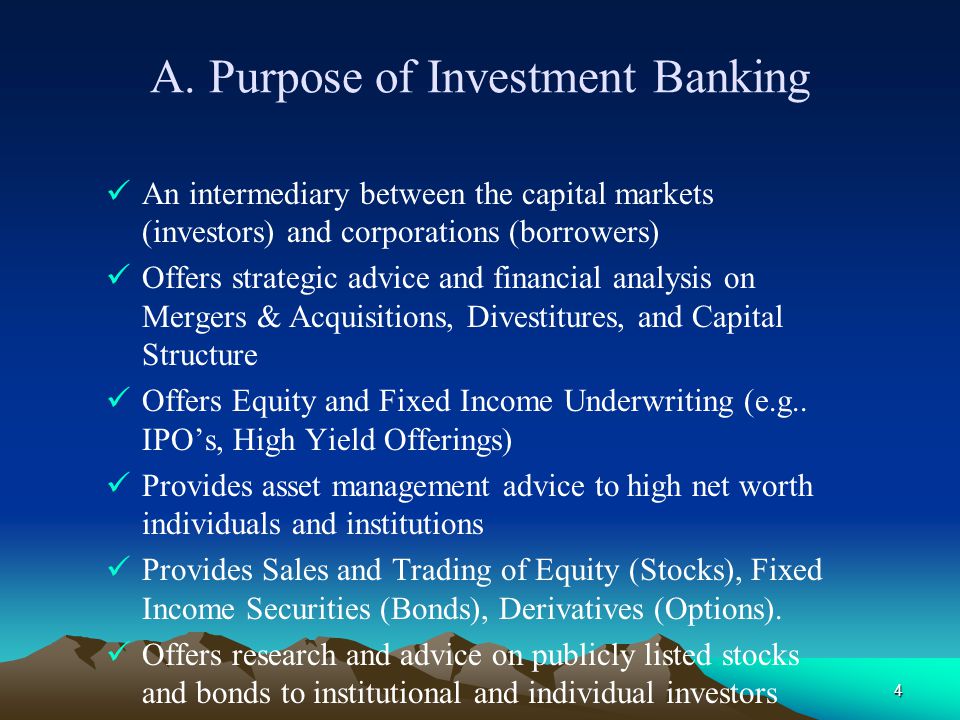 A. Purpose of Investment Banking

✓ An intermediary between the capital markets (investors) and corporations (borrowers)

✓ Offers strategic advice and financial analysis on Mergers & Acquisitions, Divestitures, and Capital Structure

✓ Offers Equity and Fixed Income Underwriting (e.g.. IPO’s, High Yield Offerings)

✓ Provides asset management advice to high net worth individuals and institutions

✓ Provides Sales and Trading of Equity (Stocks), Fixed Income Securities (Bonds), Derivatives (Options).

✓ Offers research and advice on publicly listed stocks and bonds to institutional and individual investors

4